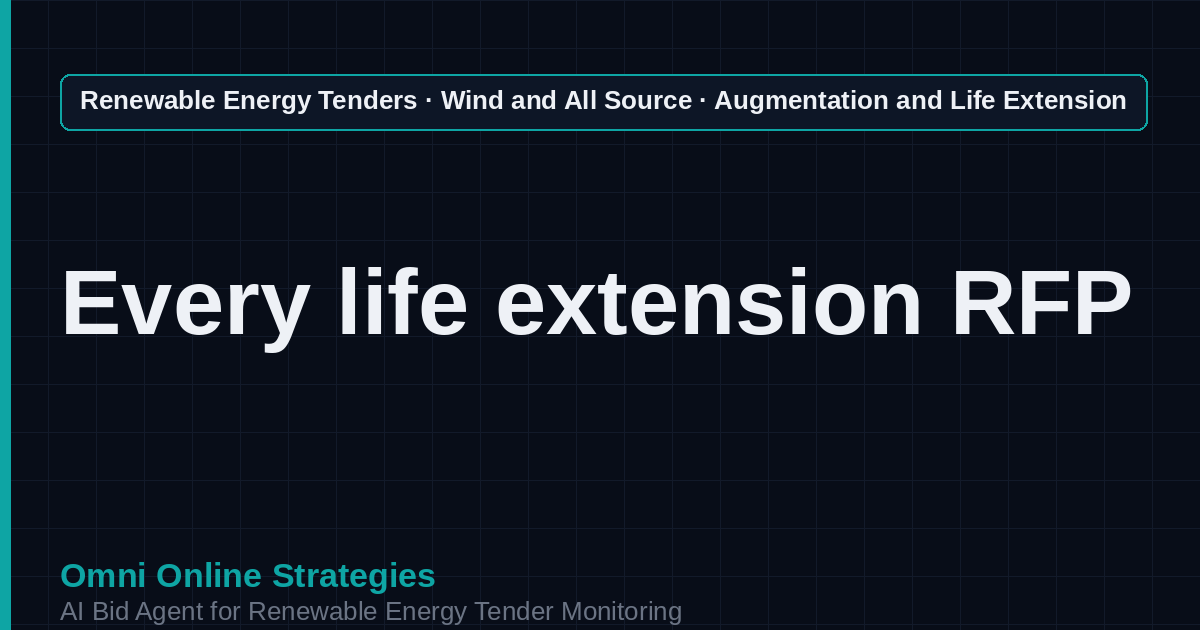 Renewable Energy Tenders · Wind and All Source · Augmentation and Life Extension

Every life extension RFP

Omni Online Strategies
AI Bid Agent for Renewable Energy Tender Monitoring